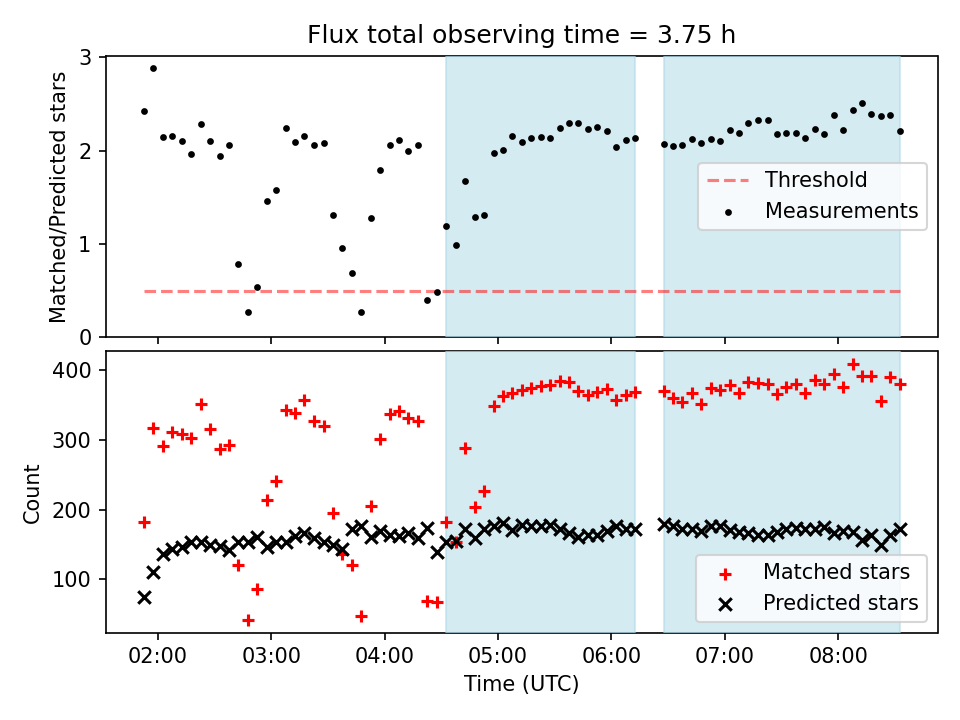 Flux total observing time = 3.75 h

Matched/Predicted stars

3
2
1
0

Threshold
Measurements

Count

400
300
200
100

Matched stars
Predicted stars

02:00 03:00 04:00 05:00 06:00 07:00 08:00

Time (UTC)